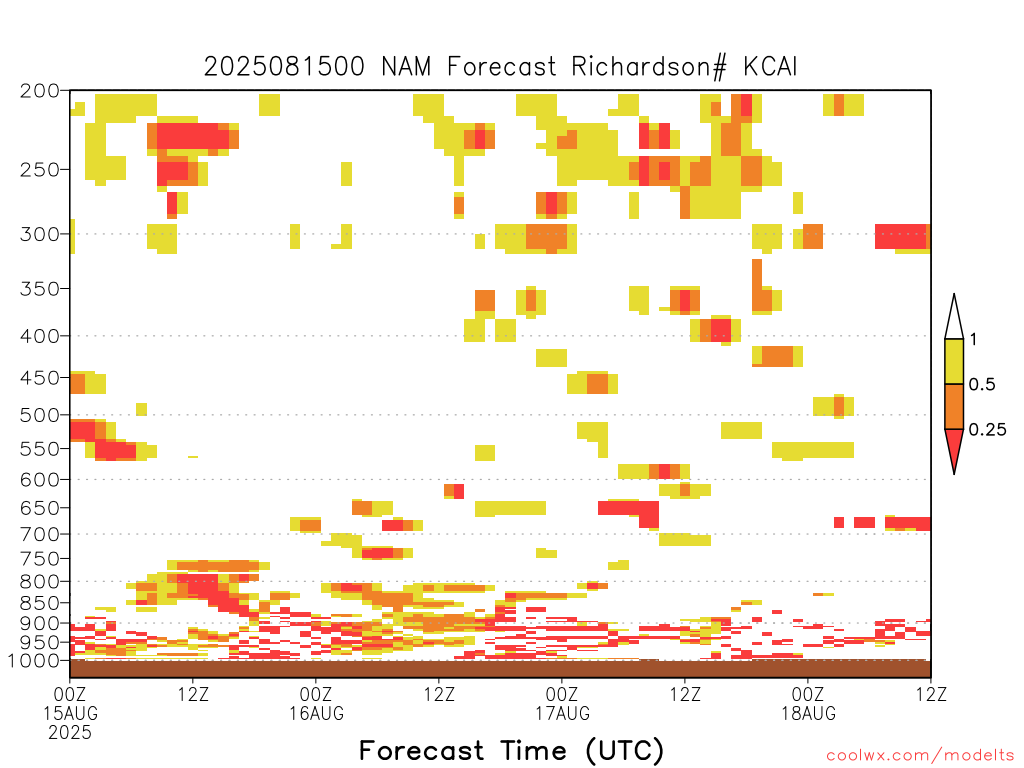 2025081500 NAM Forecast Richardson# KCAI

200
250
300
350
400
450
500
550
600
650
700
750
800
850
900
950
1000

1
0.5
0.25

00Z
15AUG
2025
12Z
00Z
16AUG
12Z
00Z
17AUG
12Z
00Z
18AUG
12Z

Forecast Time (UTC)

coolwx.com/modelts